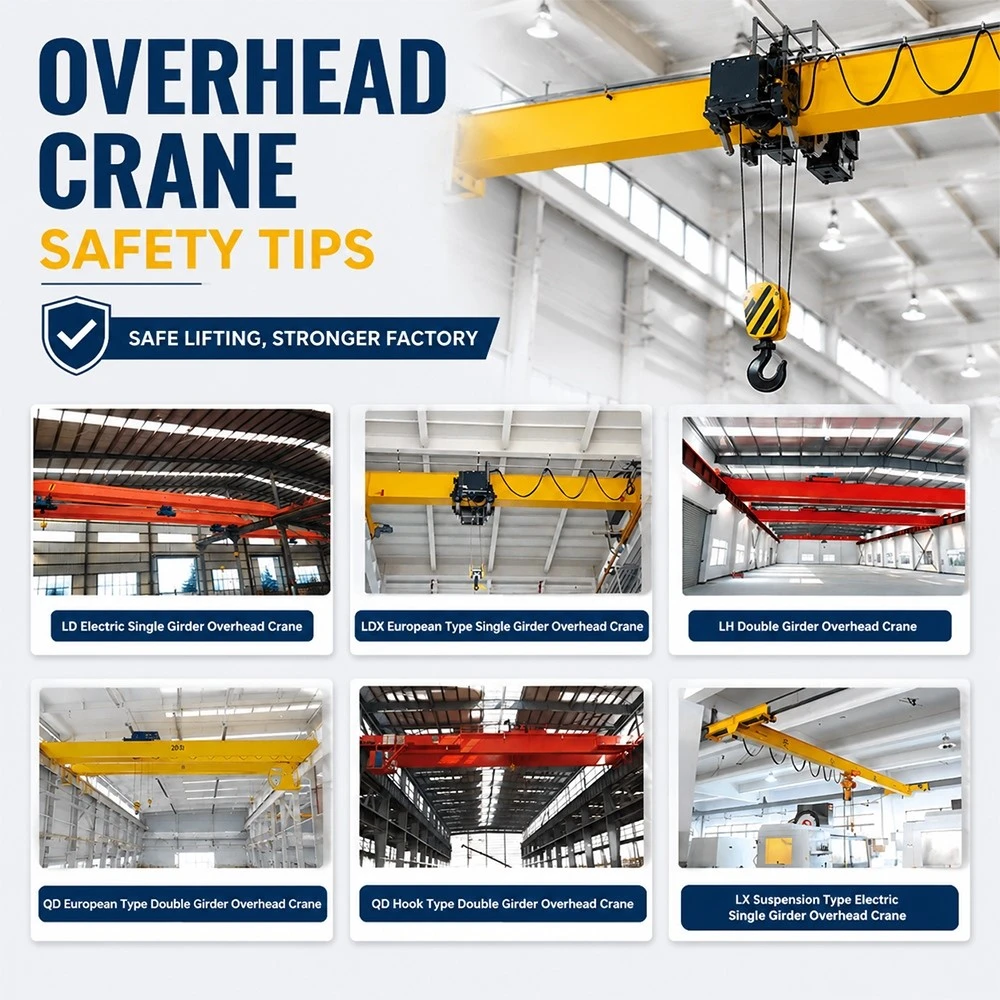 OVERHEAD CRANE

SAFETY TIPS

SAFE LIFTING, STRONGER FACTORY

LD Electric Single Girder Overhead Crane

LDX European Type Single Girder Overhead Crane

LH Double Girder Overhead Crane

QD European Type Double Girder Overhead Crane

QD Hook Type Double Girder Overhead Crane

LX Suspension Type Electric
Single Girder Overhead Crane